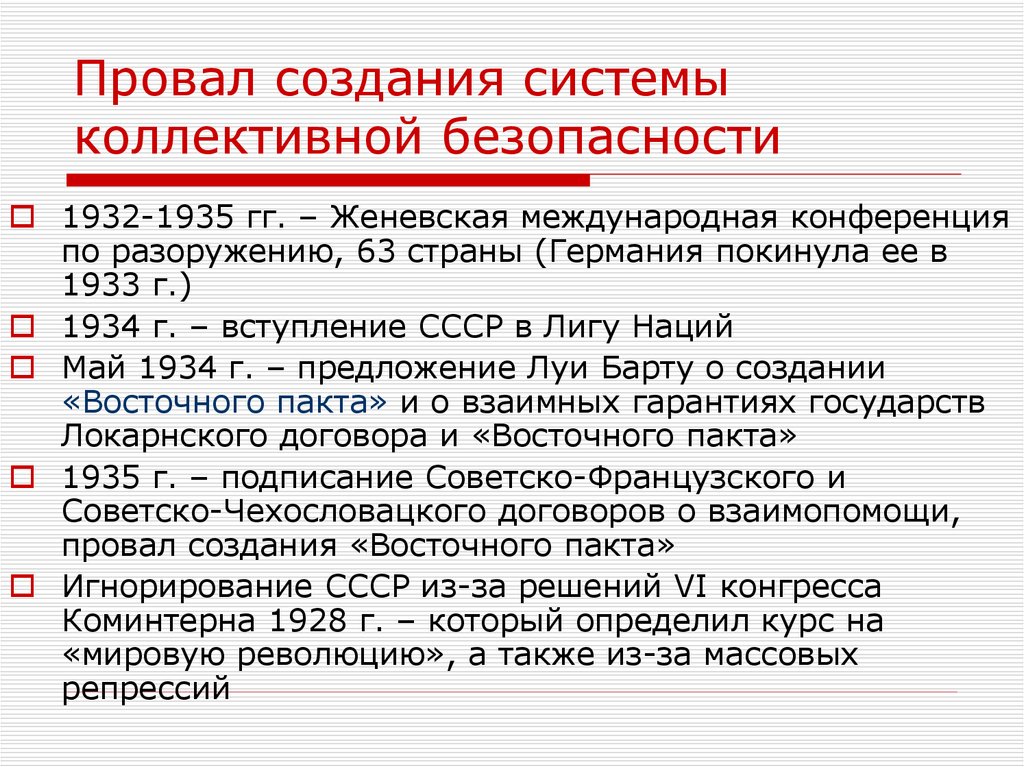 Провал создания системы коллективной безопасности

1932-1935 гг. – Женевская международная конференция по разоружению, 63 страны (Германия покинула ее в 1933 г.)

1934 г. – вступление СССР в Лигу Наций

Май 1934 г. – предложение Луи Барту о создании «Восточного пакта» и о взаимных гарантиях государств Локарнского договора и «Восточного пакта»

1935 г. – подписание Советско-Французского и Советско-Чехословацкого договоров о взаимопомощи, провал создания «Восточного пакта»

Игнорирование СССР из-за решений VI конгресса Коминтерна 1928 г. – который определил курс на «мировую революцию», а также из-за массовых репрессий